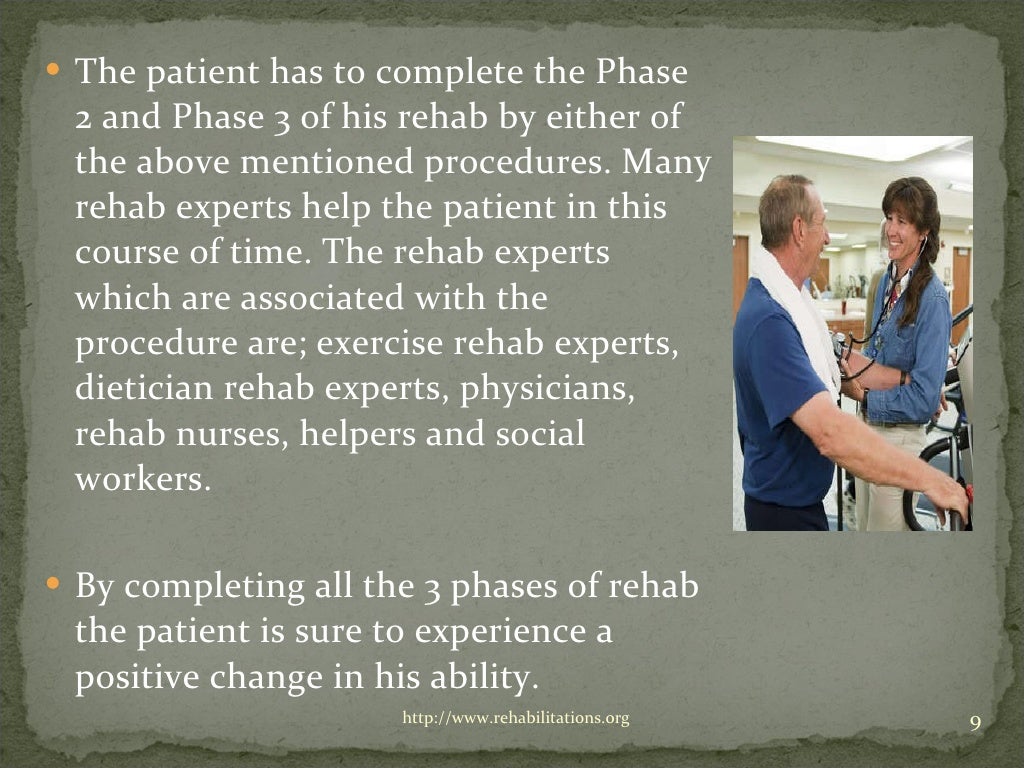 • The patient has to complete the Phase 2 and Phase 3 of his rehab by either of the above mentioned procedures. Many rehab experts help the patient in this course of time. The rehab experts which are associated with the procedure are; exercise rehab experts, dietician rehab experts, physicians, rehab nurses, helpers and social workers.

• By completing all the 3 phases of rehab the patient is sure to experience a positive change in his ability.

http://www.rehabilitations.org

9